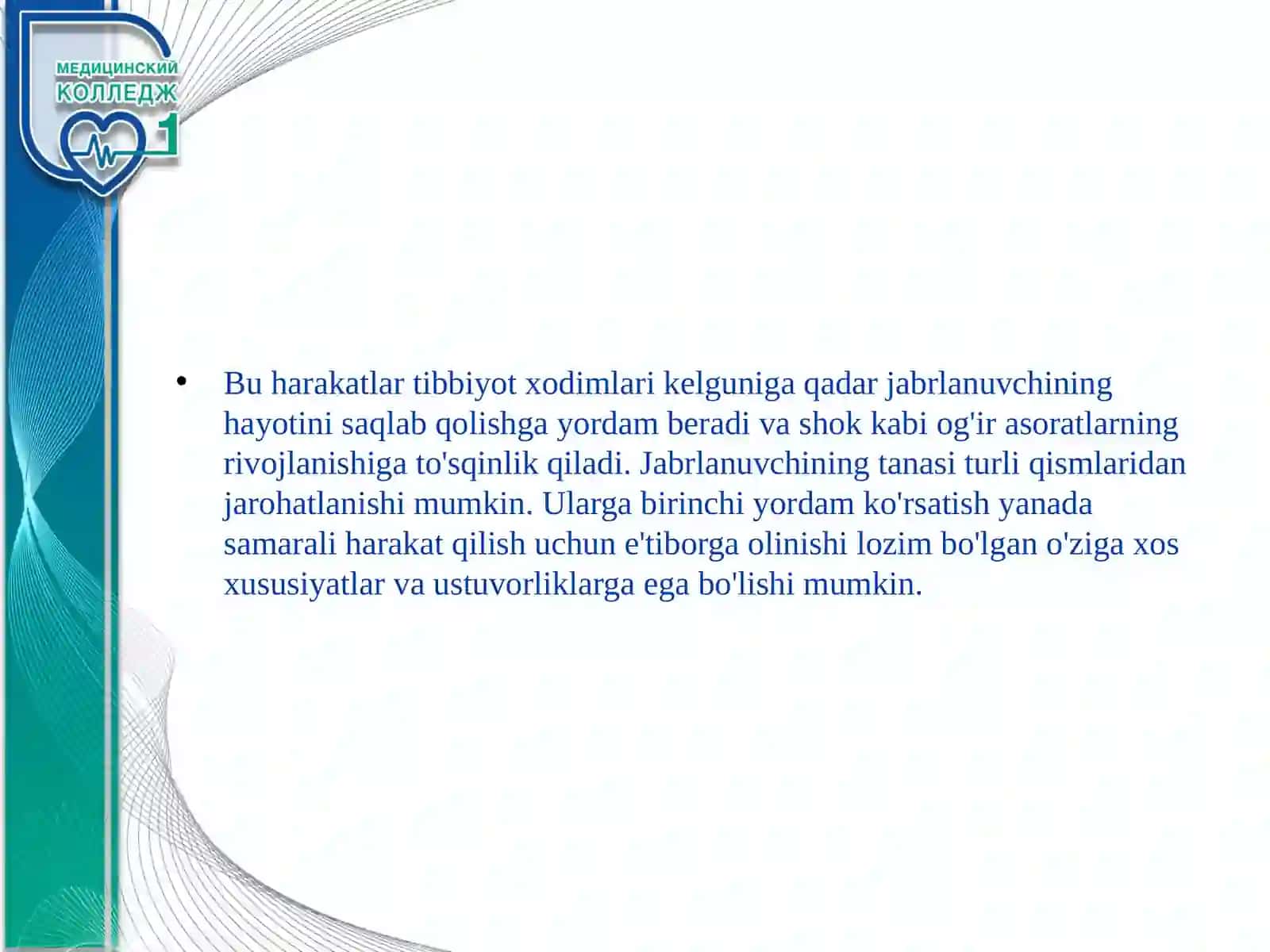 МЕДИЦИНСКИЙ
КОЛЛЕДЖ
1

• Bu harakatlar tibbiyot xodimlari kelguniga qadar jabrlanuvchining hayotini saqlab qolishga yordam beradi va shok kabi og'ir asoratlarning rivojlanishiga to'sqinlik qiladi. Jabrlanuvchining tanasi turli qismlaridan jarohatlanishi mumkin. Ularga birinchi yordam ko'rsatish yanada samarali harakat qilish uchun e'tiborga olinishi lozim bo'lgan o'ziga xos xususiyatlar va ustuvorliklarga ega bo'lishi mumkin.